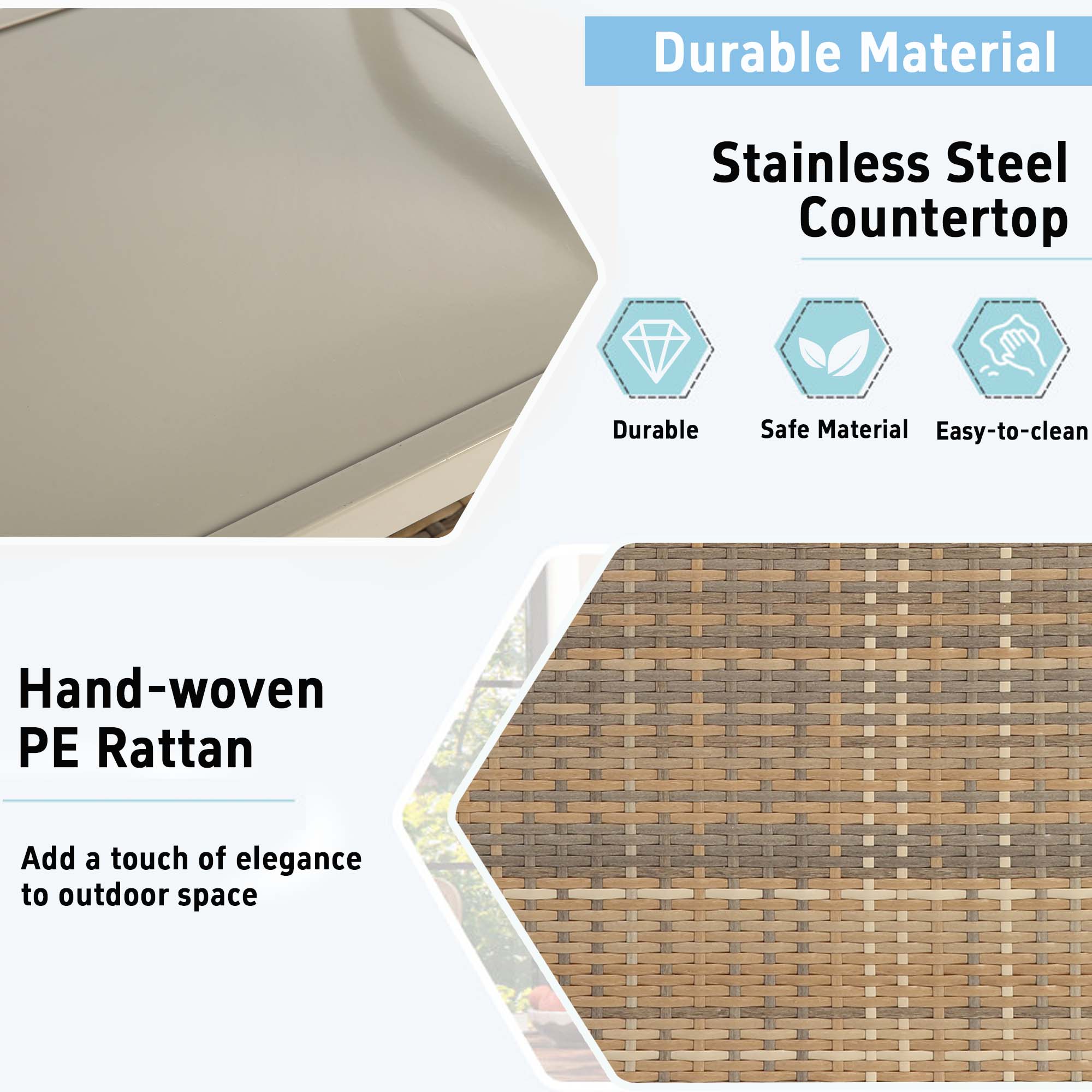 Durable Material

Stainless Steel Countertop

Durable

Safe Material

Easy-to-clean

Hand-woven PE Rattan

Add a touch of elegance to outdoor space